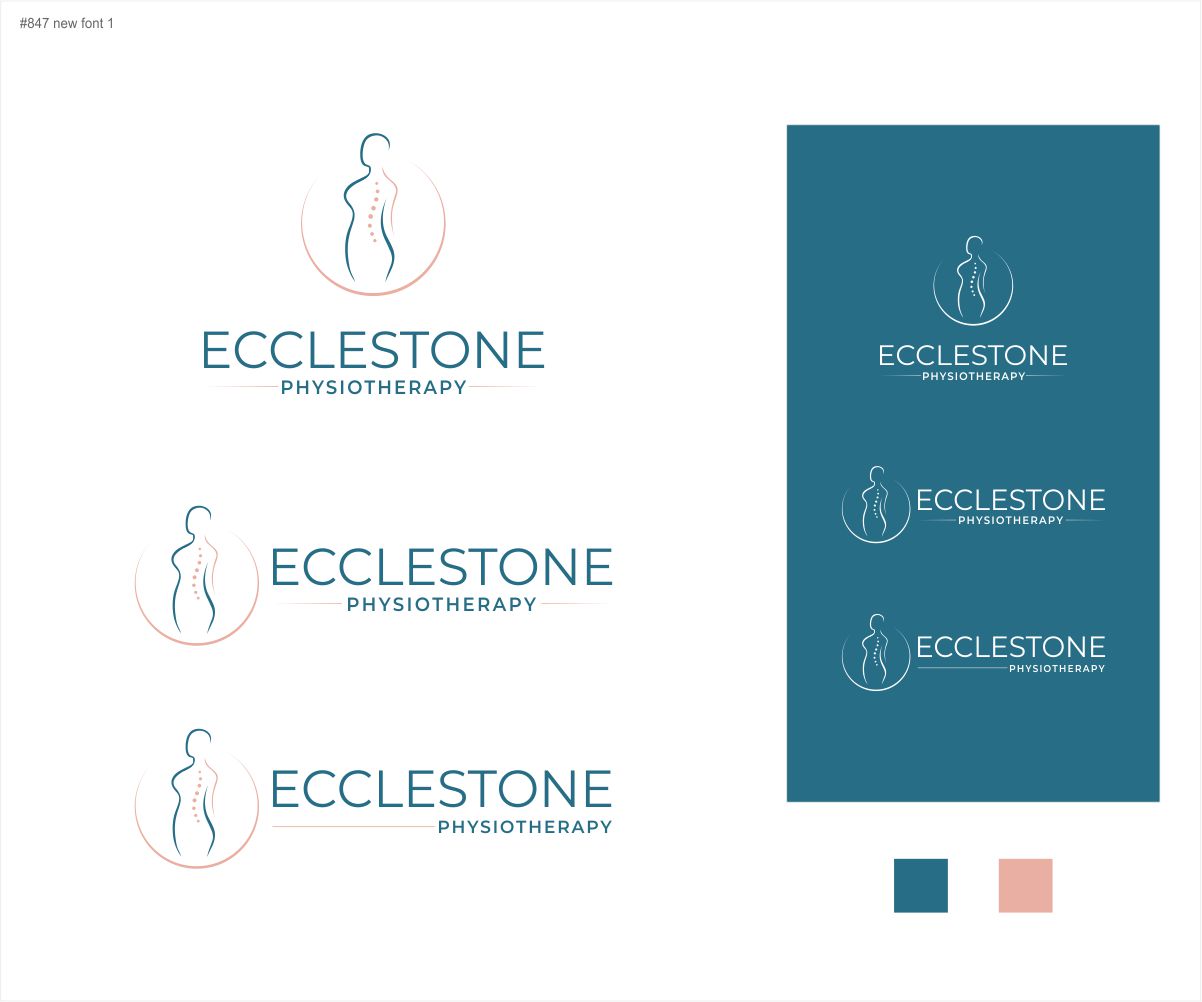 #847 new font 1

ECCLESTONE
PHYSIOTHERAPY

ECCLESTONE
PHYSIOTHERAPY

ECCLESTONE
PHYSIOTHERAPY

ECCLESTONE
PHYSIOTHERAPY

ECCLESTONE
PHYSIOTHERAPY

ECCLESTONE
PHYSIOTHERAPY